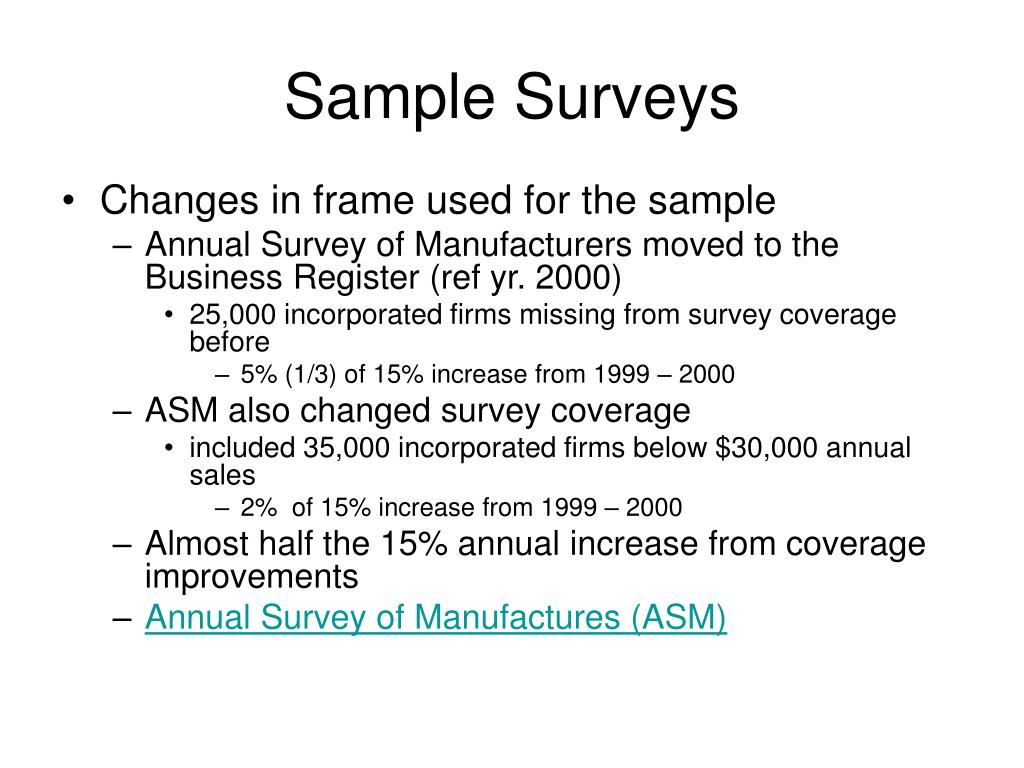 Sample Surveys

• Changes in frame used for the sample
– Annual Survey of Manufacturers moved to the Business Register (ref yr. 2000)
• 25,000 incorporated firms missing from survey coverage before
– 5% (1/3) of 15% increase from 1999 – 2000
– ASM also changed survey coverage
• included 35,000 incorporated firms below \$30,000 annual sales
– 2% of 15% increase from 1999 – 2000
– Almost half the 15% annual increase from coverage improvements
– Annual Survey of Manufactures (ASM)